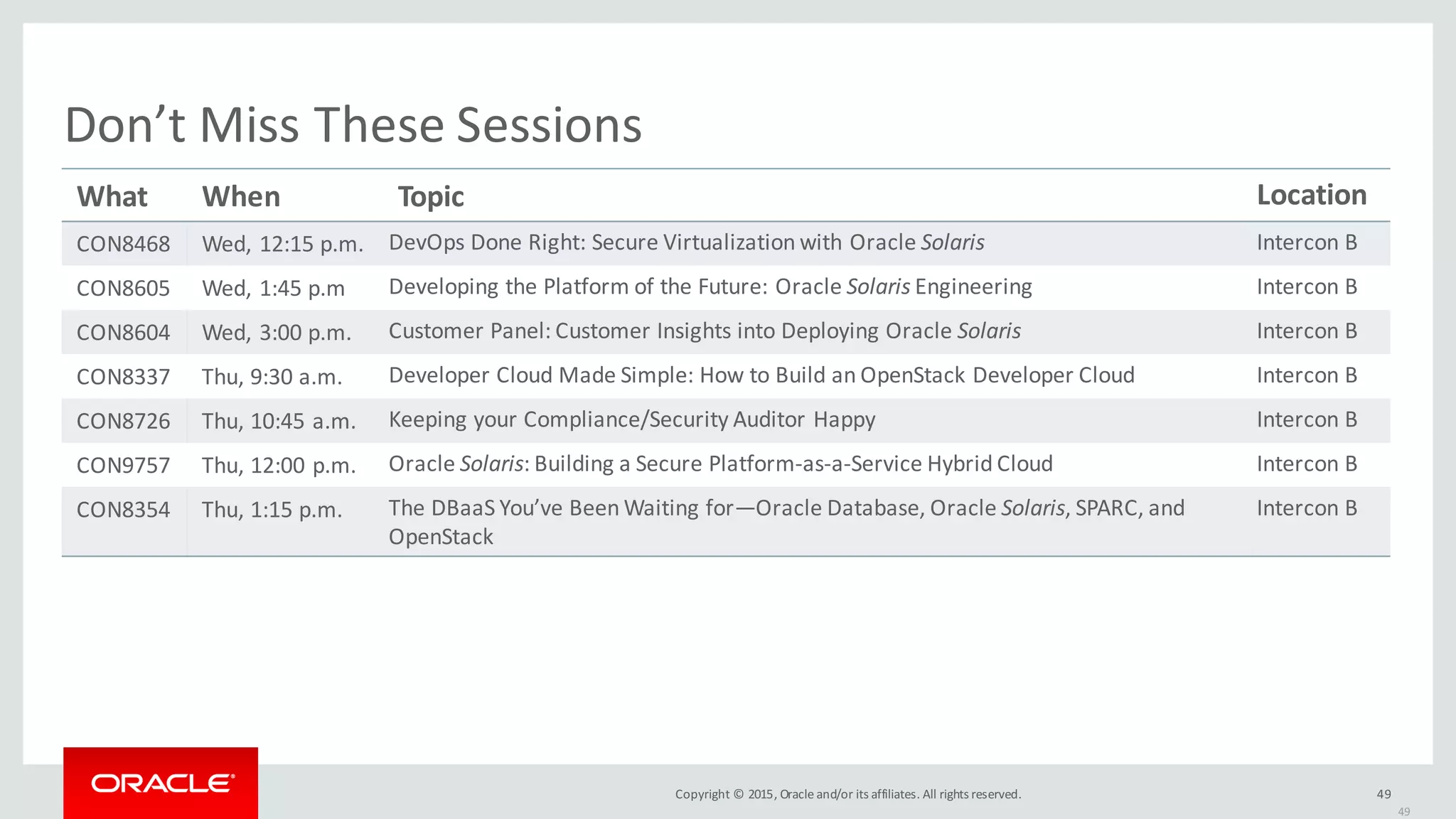 Don’t Miss These Sessions

| What | When | Topic | Location |
|---|---|---|---|
| CON8468 | Wed, 12:15 p.m. | DevOps Done Right: Secure Virtualization with Oracle Solaris | Intercon B |
| CON8605 | Wed, 1:45 p.m | Developing the Platform of the Future: Oracle Solaris Engineering | Intercon B |
| CON8604 | Wed, 3:00 p.m. | Customer Panel: Customer Insights into Deploying Oracle Solaris | Intercon B |
| CON8337 | Thu, 9:30 a.m. | Developer Cloud Made Simple: How to Build an OpenStack Developer Cloud | Intercon B |
| CON8726 | Thu, 10:45 a.m. | Keeping your Compliance/Security Auditor Happy | Intercon B |
| CON9757 | Thu, 12:00 p.m. | Oracle Solaris: Building a Secure Platform-as-a-Service Hybrid Cloud | Intercon B |
| CON8354 | Thu, 1:15 p.m. | The DBaaS You’ve Been Waiting for—Oracle Database, Oracle Solaris, SPARC, and OpenStack | Intercon B |

ORACLE

Copyright © 2015, Oracle and/or its affiliates. All rights reserved.

49

49